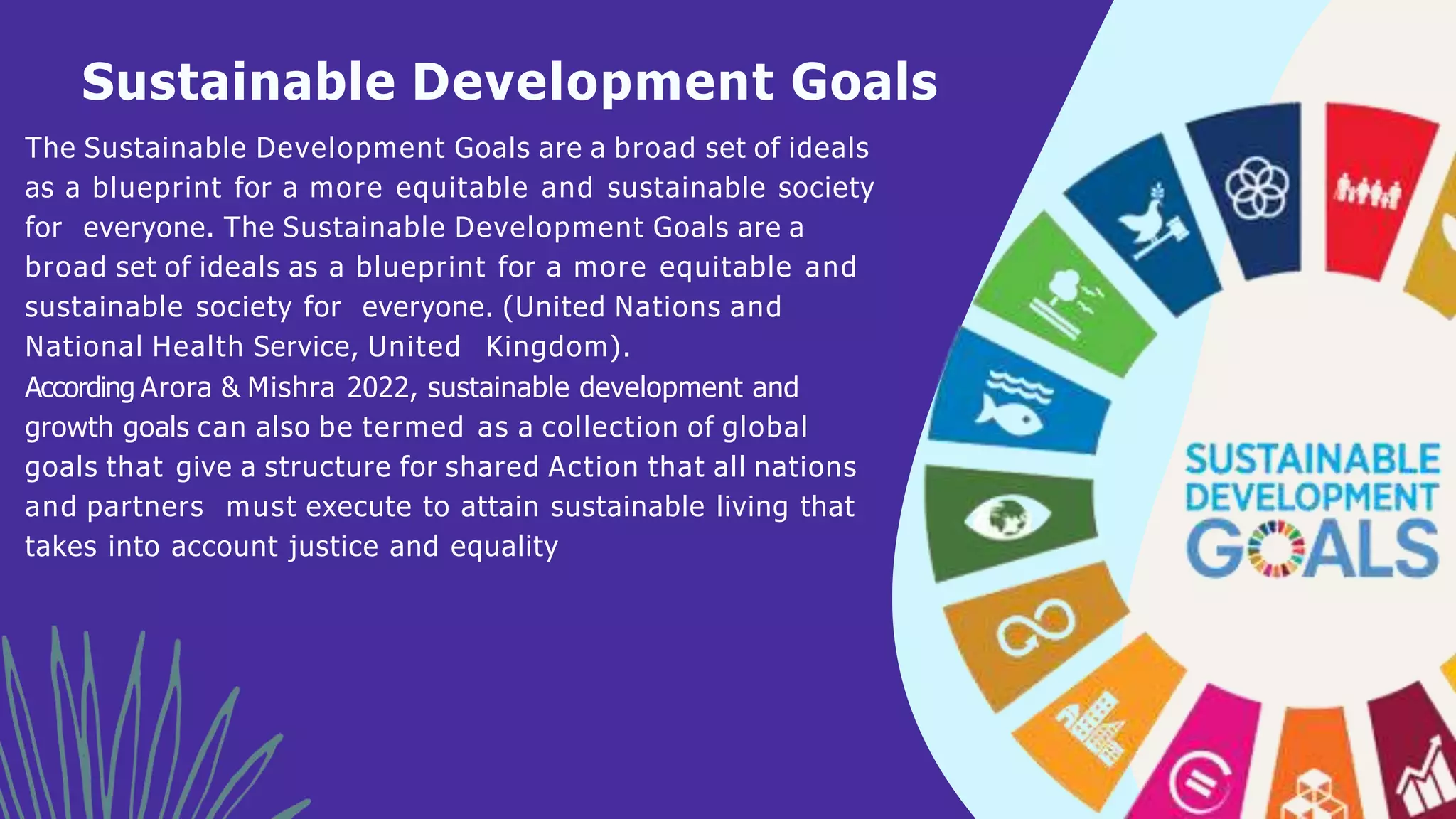 Sustainable Development Goals

The Sustainable Development Goals are a broad set of ideals as a blueprint for a more equitable and sustainable society for everyone. The Sustainable Development Goals are a broad set of ideals as a blueprint for a more equitable and sustainable society for everyone. (United Nations and National Health Service, United Kingdom).
According Arora & Mishra 2022, sustainable development and growth goals can also be termed as a collection of global goals that give a structure for shared Action that all nations and partners must execute to attain sustainable living that takes into account justice and equality

SUSTAINABLE DEVELOPMENT GOALS